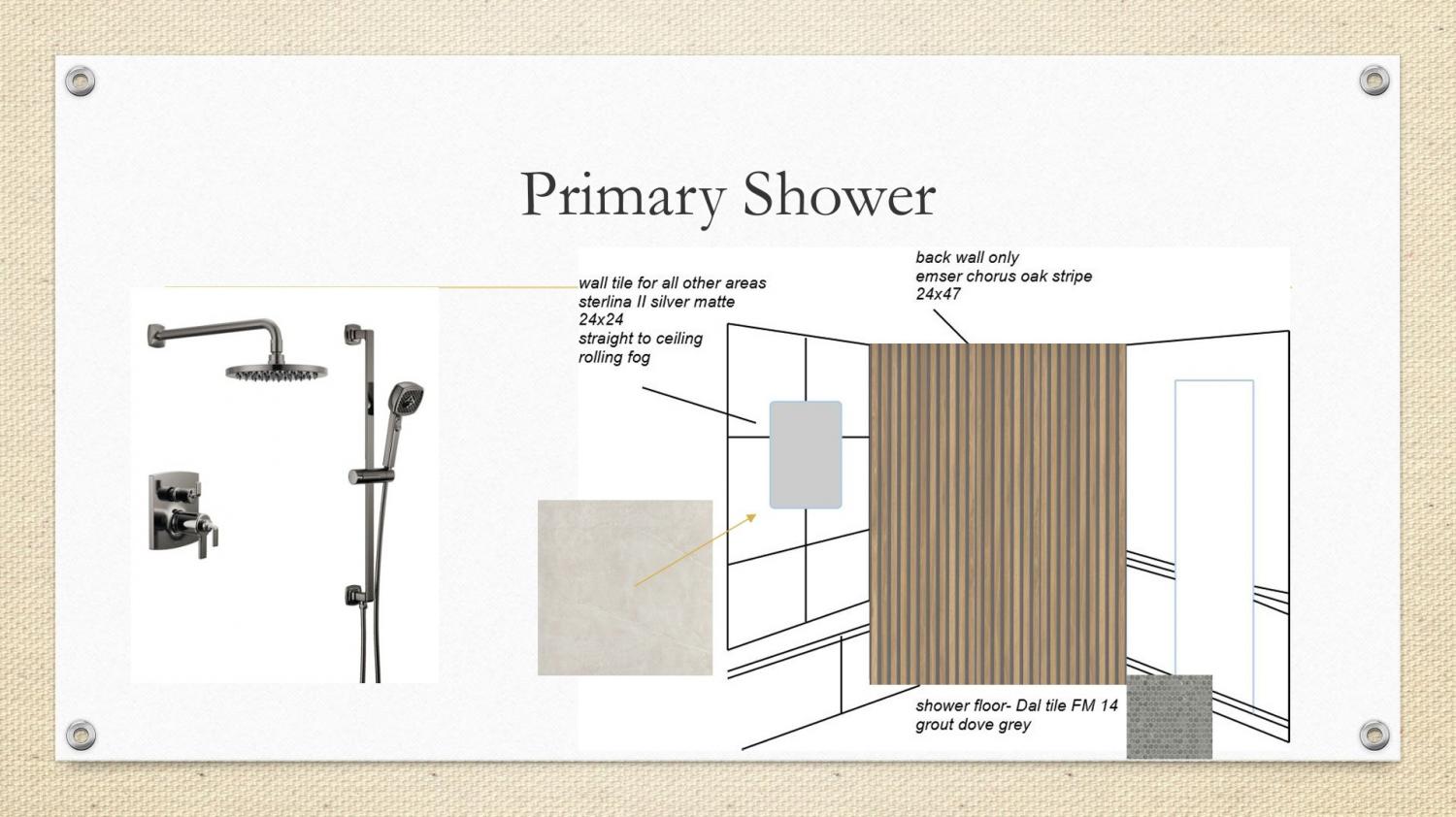 Primary Shower

wall tile for all other areas
sterlina II silver matte
24x24
straight to ceiling
rolling fog

back wall only
emser chorus oak stripe
24x47

shower floor- Dal tile FM 14
grout dove grey